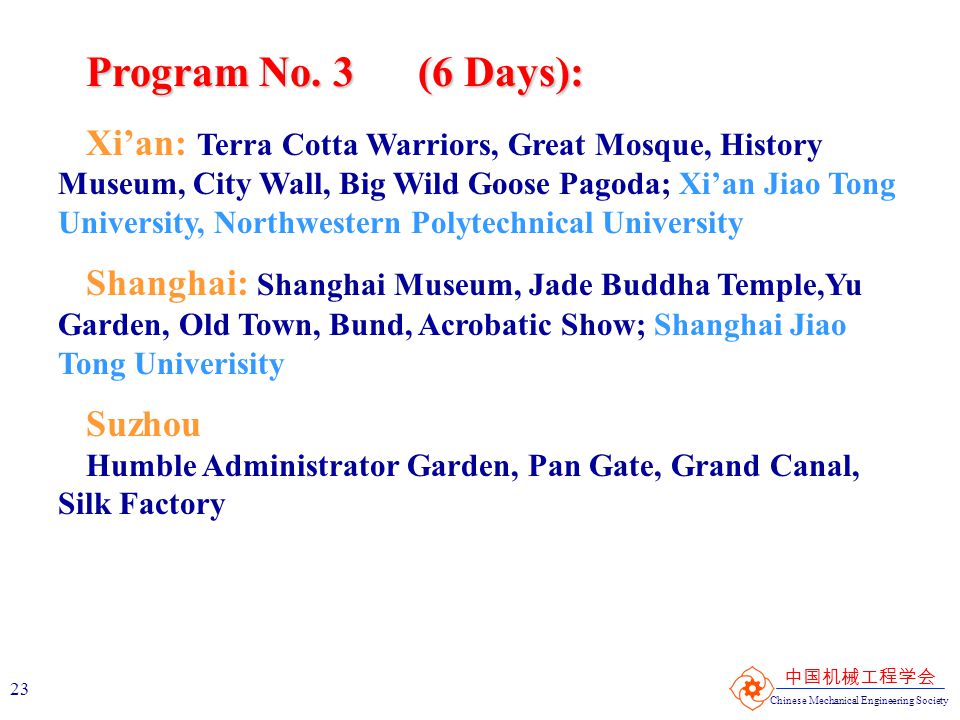 Program No. 3 (6 Days):

Xi’an: Terra Cotta Warriors, Great Mosque, History Museum, City Wall, Big Wild Goose Pagoda; Xi’an Jiao Tong University, Northwestern Polytechnical University

Shanghai: Shanghai Museum, Jade Buddha Temple,Yu Garden, Old Town, Bund, Acrobatic Show; Shanghai Jiao Tong Univerisity

Suzhou

Humble Administrator Garden, Pan Gate, Grand Canal, Silk Factory

23

中国机械工程学会
Chinese Mechanical Engineering Society